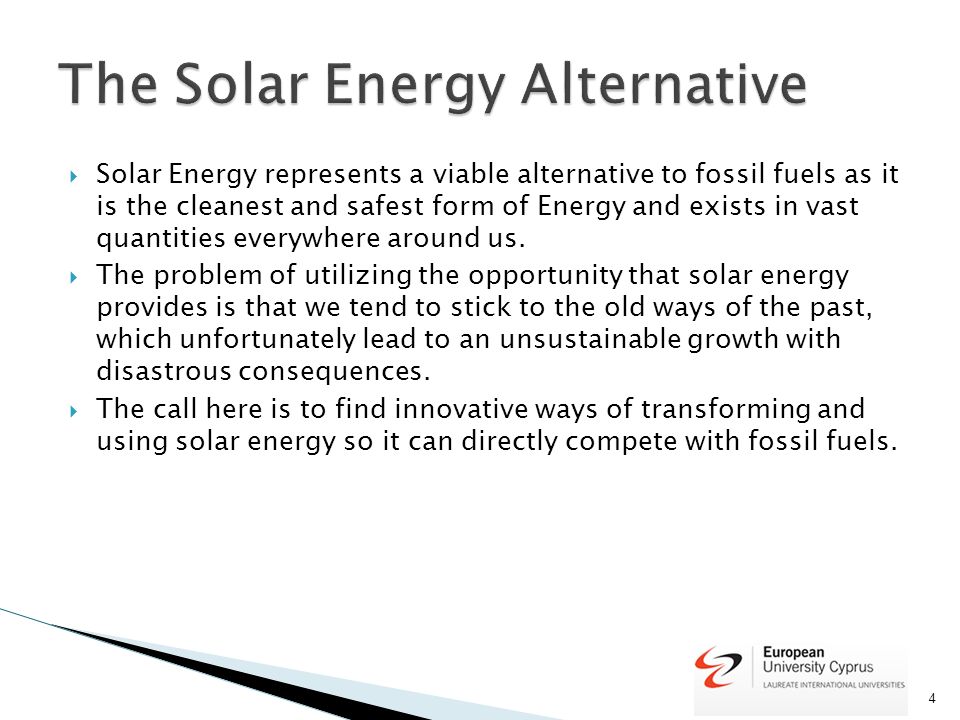 The Solar Energy Alternative

Solar Energy represents a viable alternative to fossil fuels as it is the cleanest and safest form of Energy and exists in vast quantities everywhere around us.

The problem of utilizing the opportunity that solar energy provides is that we tend to stick to the old ways of the past, which unfortunately lead to an unsustainable growth with disastrous consequences.

The call here is to find innovative ways of transforming and using solar energy so it can directly compete with fossil fuels.

European University Cyprus
LAUREATE INTERNATIONAL UNIVERSITIES

4